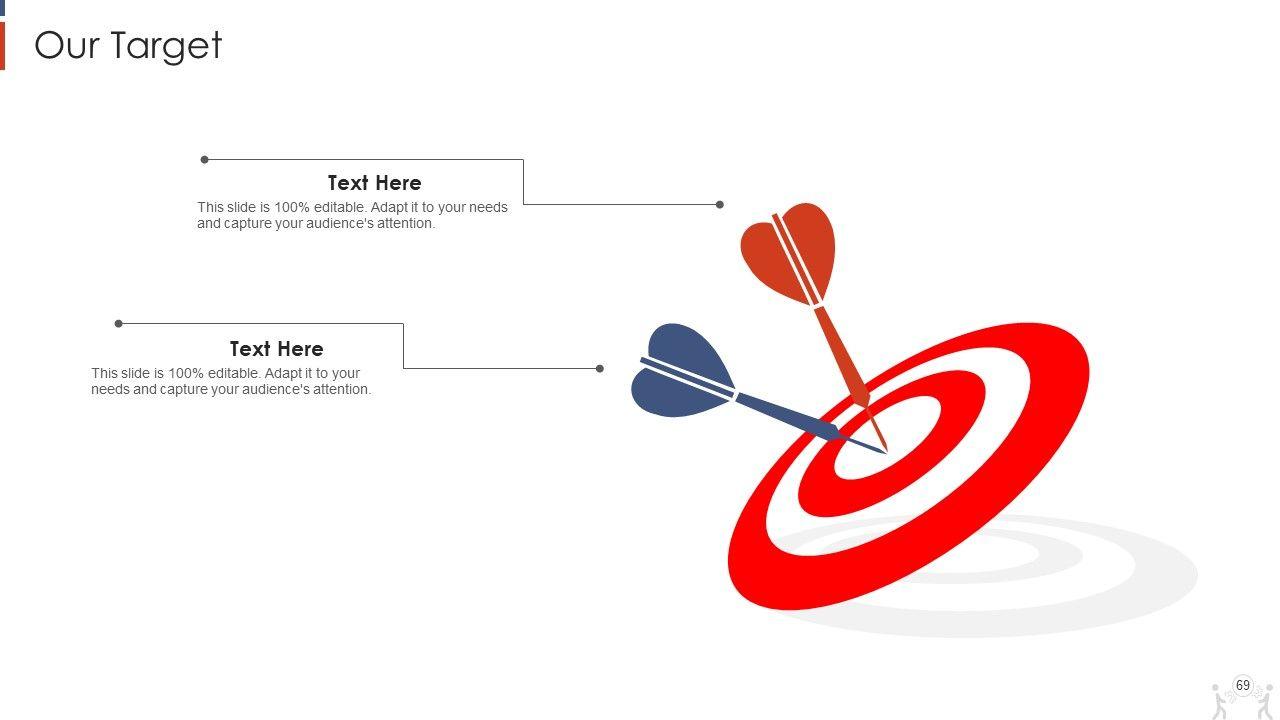 Our Target

Text Here

This slide is 100% editable. Adapt it to your needs and capture your audience's attention.

Text Here

This slide is 100% editable. Adapt it to your needs and capture your audience's attention.

69